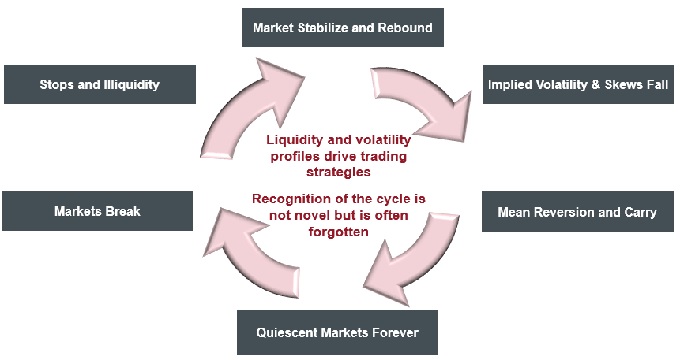 Market Stabilize and Rebound

Implied Volatility & Skews Fall

Mean Reversion and Carry

Quiescent Markets Forever

Markets Break

Stops and Illiquidity

Liquidity and volatility profiles drive trading strategies

Recognition of the cycle is not novel but is often forgotten